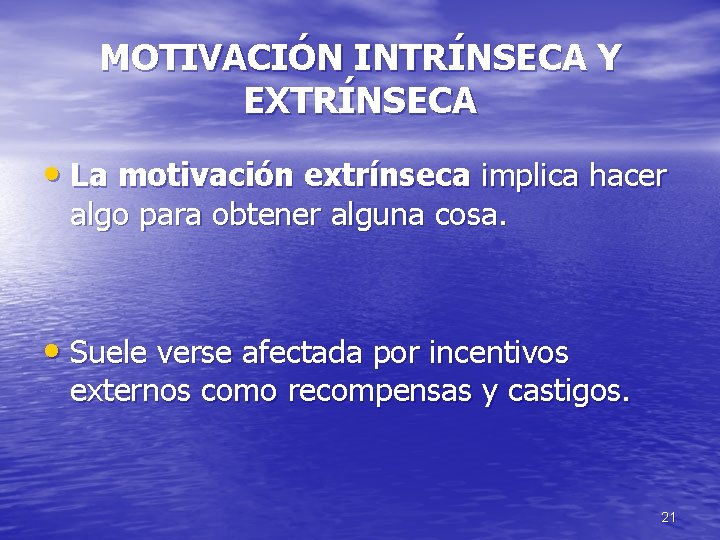 MOTIVACIÓN INTRÍNSECA Y EXTRÍNSECA

• La motivación extrínseca implica hacer algo para obtener alguna cosa.

• Suele verse afectada por incentivos externos como recompensas y castigos.

21